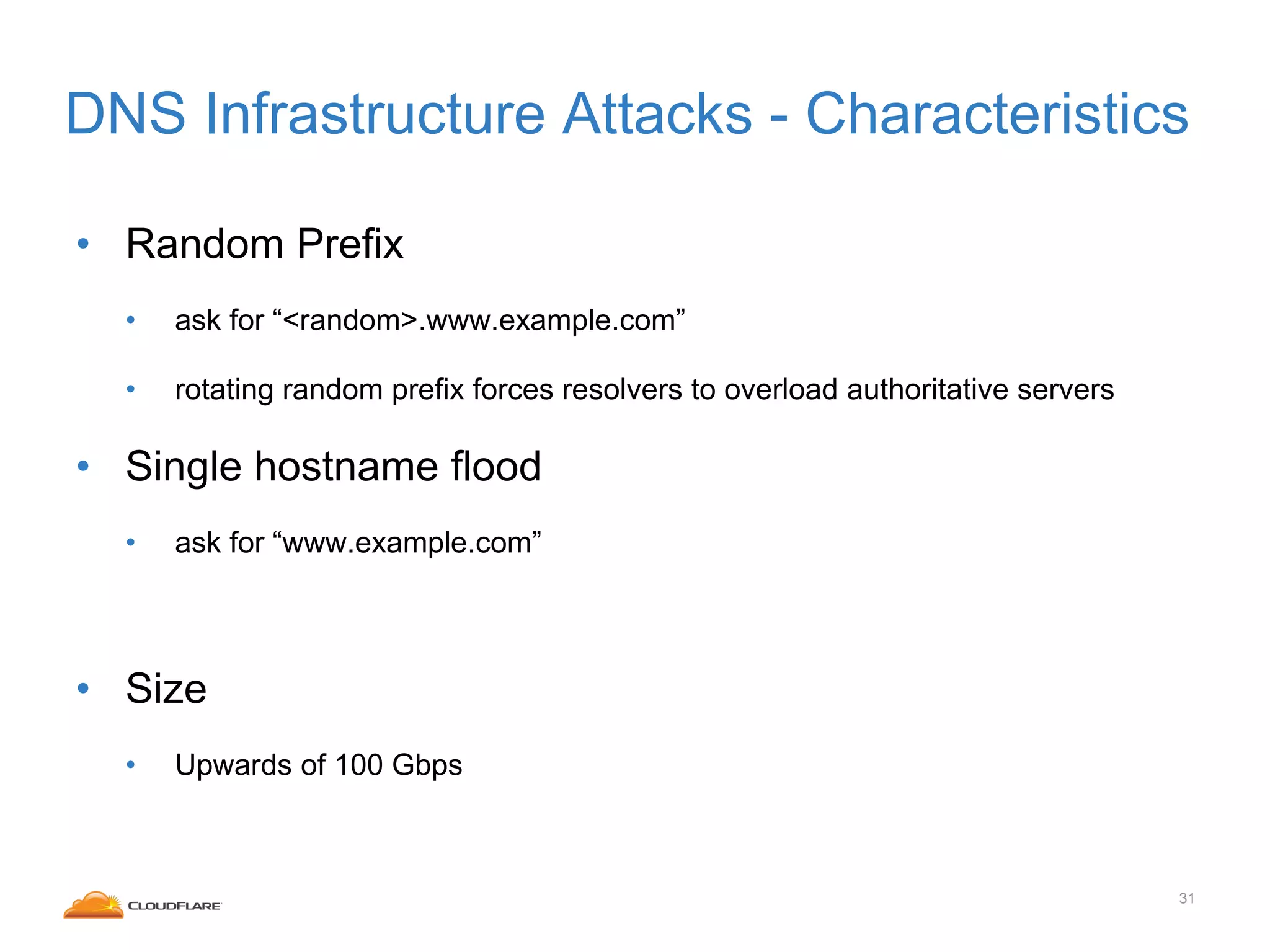 DNS Infrastructure Attacks - Characteristics

• Random Prefix

• ask for “<random>.www.example.com”

• rotating random prefix forces resolvers to overload authoritative servers

• Single hostname flood

• ask for “www.example.com”

• Size

• Upwards of 100 Gbps

CLOUDFLARE

31